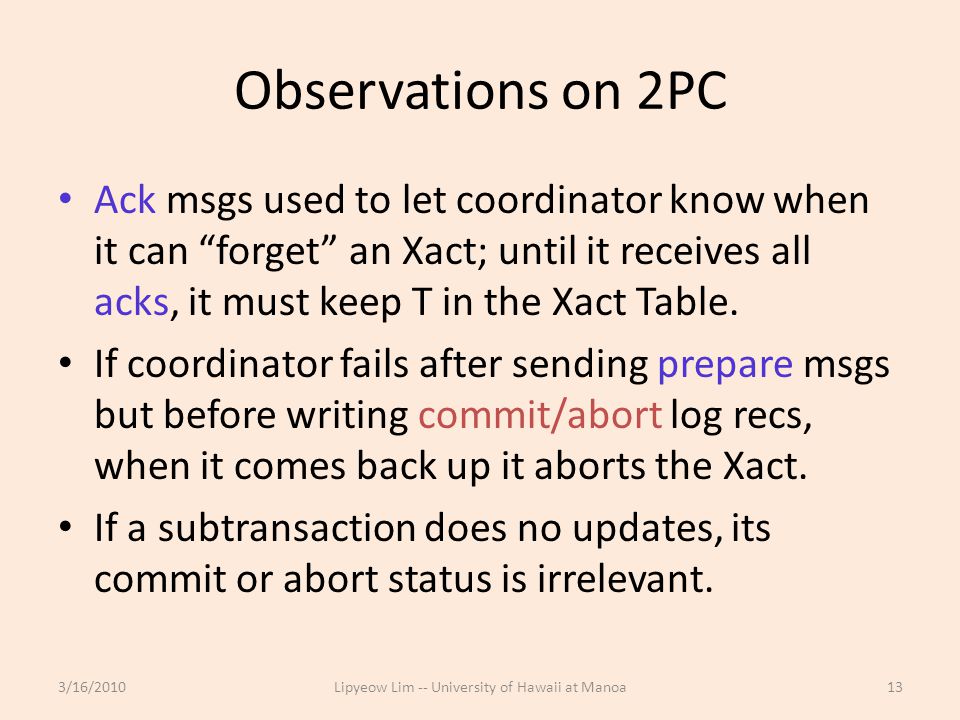 Observations on 2PC

• Ack msgs used to let coordinator know when it can “forget” an Xact; until it receives all acks, it must keep T in the Xact Table.

• If coordinator fails after sending prepare msgs but before writing commit/abort log recs, when it comes back up it aborts the Xact.

• If a subtransaction does no updates, its commit or abort status is irrelevant.

3/16/2010

Lipyeow Lim -- University of Hawaii at Manoa

13